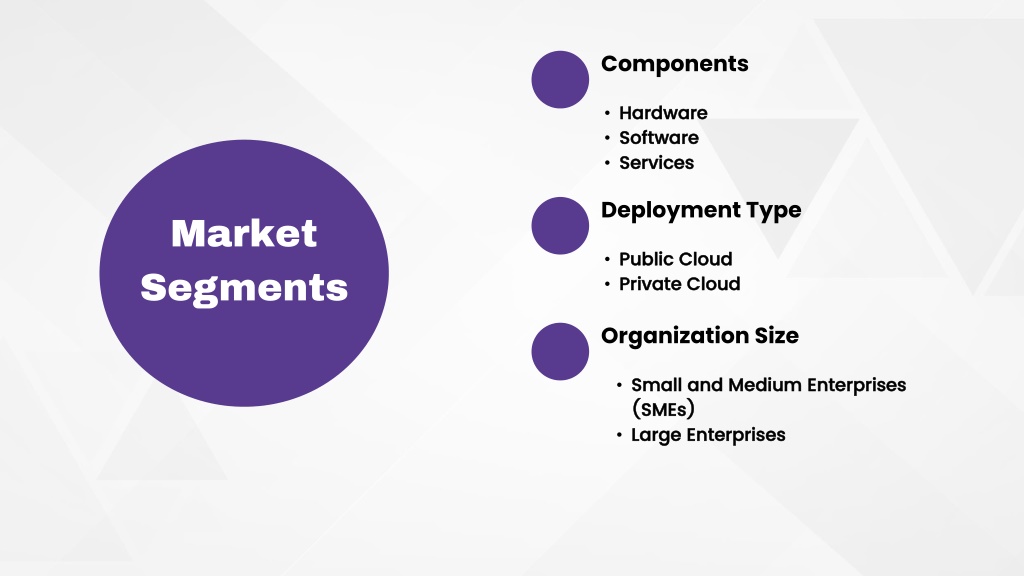 Market Segments

Components

• Hardware
• Software
• Services

Deployment Type

• Public Cloud
• Private Cloud

Organization Size

• Small and Medium Enterprises (SMEs)
• Large Enterprises